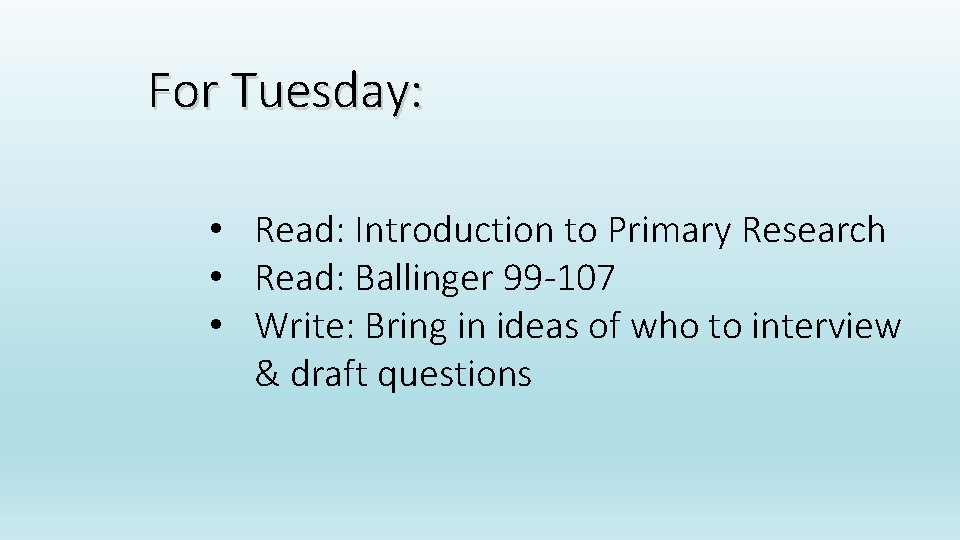 For Tuesday:

• Read: Introduction to Primary Research
• Read: Ballinger 99-107
• Write: Bring in ideas of who to interview & draft questions